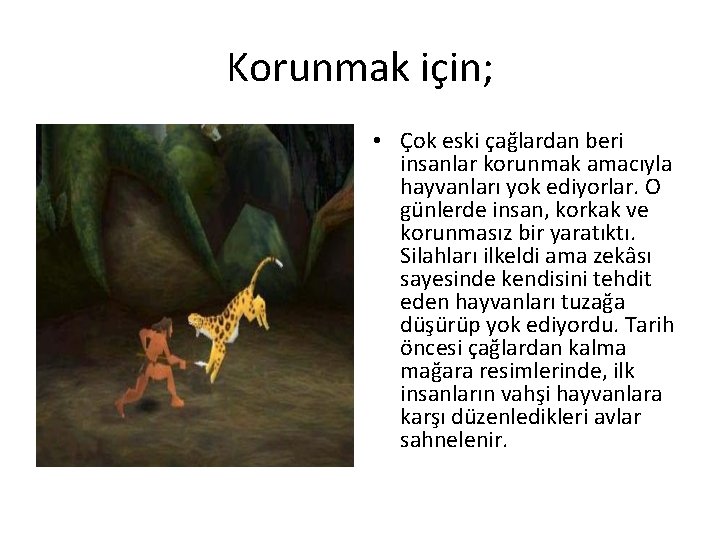 Korunmak için;

• Çok eski çağlardan beri insanlar korunmak amacıyla hayvanları yok ediyorlar. O günlerde insan, korkak ve korunmasız bir yaratıktı. Silahları ilkeldi ama zekâsı sayesinde kendisini tehdit eden hayvanları tuzağa düşürüp yok ediyordu. Tarih öncesi çağlardan kalma mağara resimlerinde, ilk insanların vahşi hayvanlara karşı düzenledikleri avlar sahnelenir.